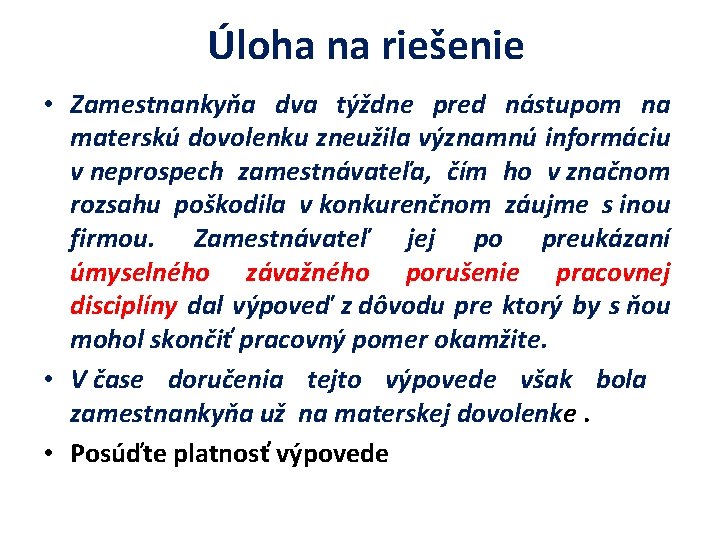 Úloha na riešenie

• Zamestnankyňa dva týždne pred nástupom na materskú dovolenku zneužila významnú informáciu v neprospech zamestnávateľa, čím ho v značnom rozsahu poškodila v konkurenčnom záujme s inou firmou. Zamestnávateľ jej po preukázaní úmyselného závažného porušenie pracovnej disciplíny dal výpoveď z dôvodu pre ktorý by s ňou mohol skončiť pracovný pomer okamžite.

• V čase doručenia tejto výpovede však bola zamestnankyňa už na materskej dovolenke .

• Posúďte platnosť výpovede